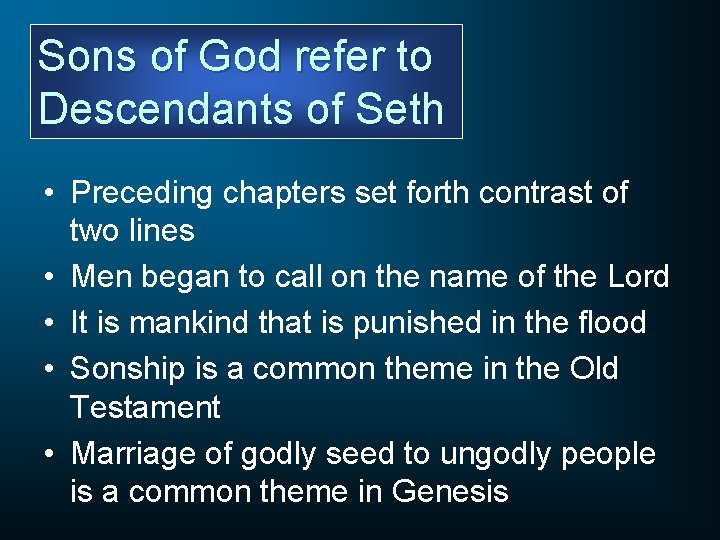 Sons of God refer to Descendants of Seth

• Preceding chapters set forth contrast of two lines
• Men began to call on the name of the Lord
• It is mankind that is punished in the flood
• Sonship is a common theme in the Old Testament
• Marriage of godly seed to ungodly people is a common theme in Genesis